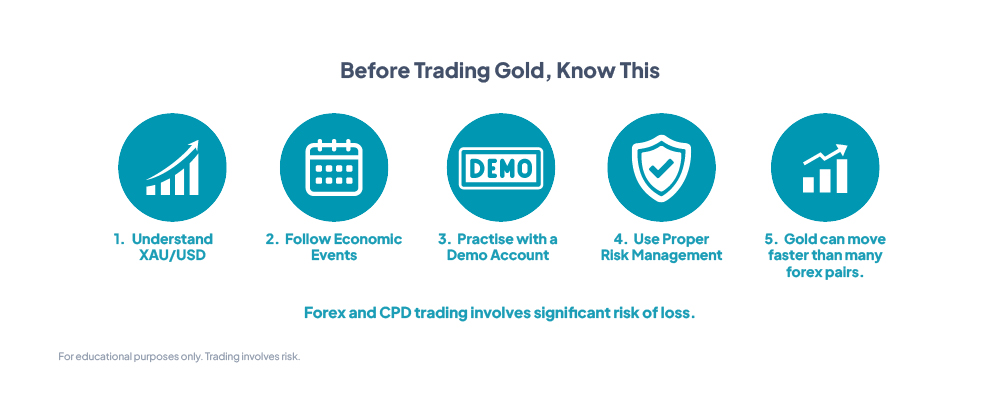 Before Trading Gold, Know This

DEMO

1. Understand XAU/USD

2. Follow Economic Events

3. Practise with a Demo Account

4. Use Proper Risk Management

5. Gold can move faster than many forex pairs.

Forex and CPD trading involves significant risk of loss.

For educational purposes only. Trading involves risk.